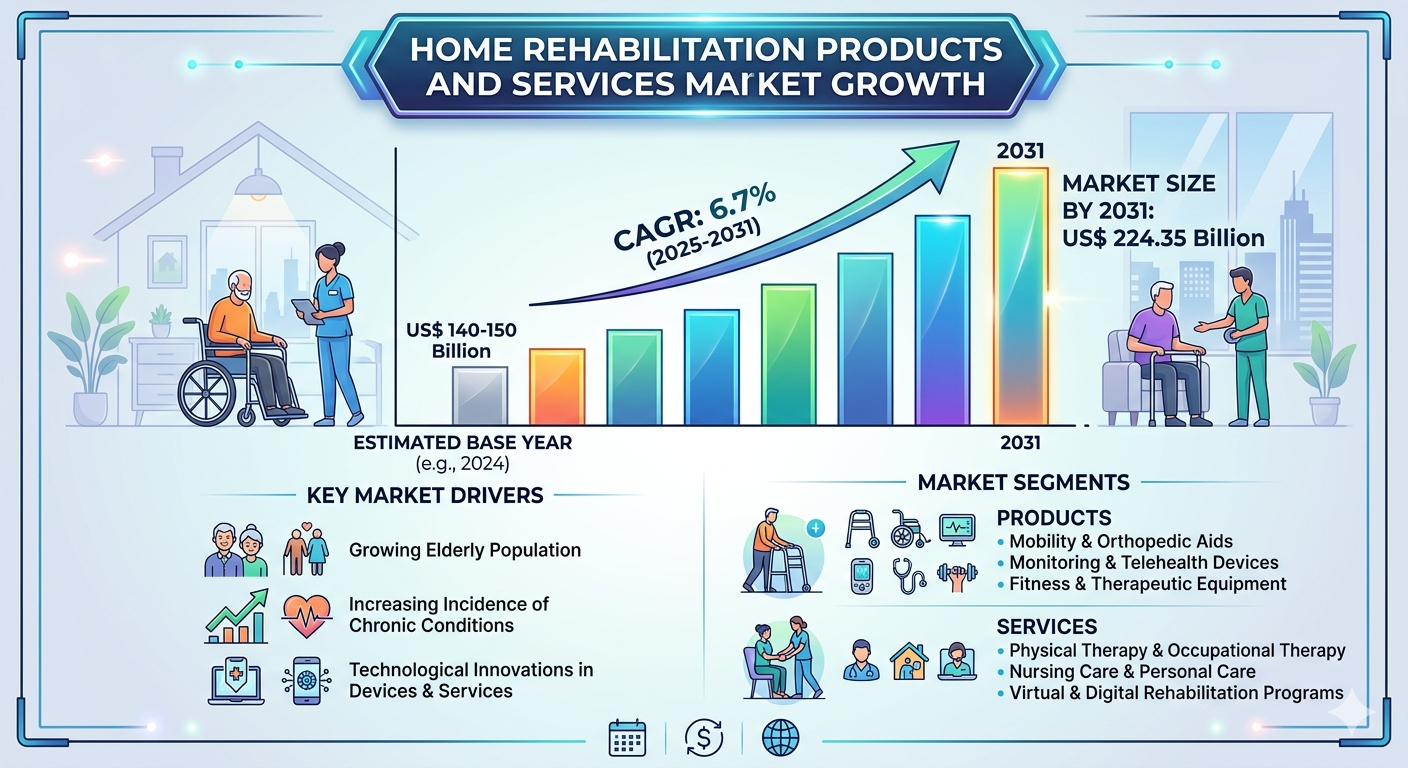 HOME REHABILITATION PRODUCTS AND SERVICES MARKET GROWTH

CAGR: 6.7% (2025-2031)

2031

MARKET SIZE BY 2031: US$ 224.35 Billion

US$ 140-150 Billion

ESTIMATED BASE YEAR (e.g., 2024)

2031

KEY MARKET DRIVERS

Growing Elderly Population

Increasing Incidence of Chronic Conditions

Technological Innovations in Devices & Services

MARKET SEGMENTS

PRODUCTS
• Mobility & Orthopedic Aids
• Monitoring & Telehealth Devices
• Fitness & Therapeutic Equipment

SERVICES
• Physical Therapy & Occupational Therapy
• Nursing Care & Personal Care
• Virtual & Digital Rehabilitation Programs